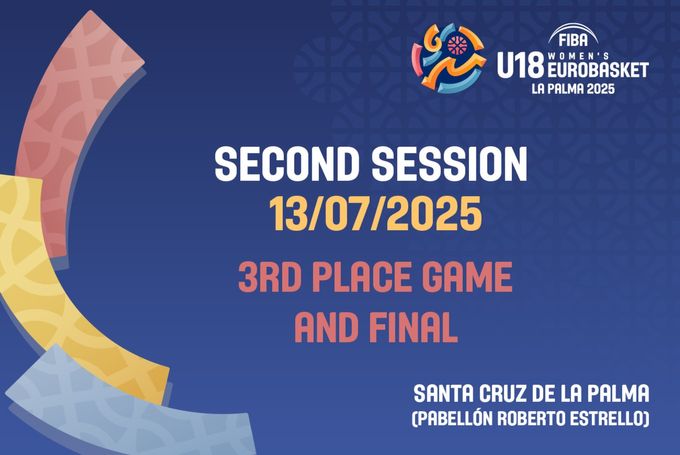 FIBA
U18 WOMEN'S EUROBASKET
LA PALMA 2025

SECOND SESSION
13/07/2025

3RD PLACE GAME AND FINAL

SANTA CRUZ DE LA PALMA
(PABELLÓN ROBERTO ESTRELLO)